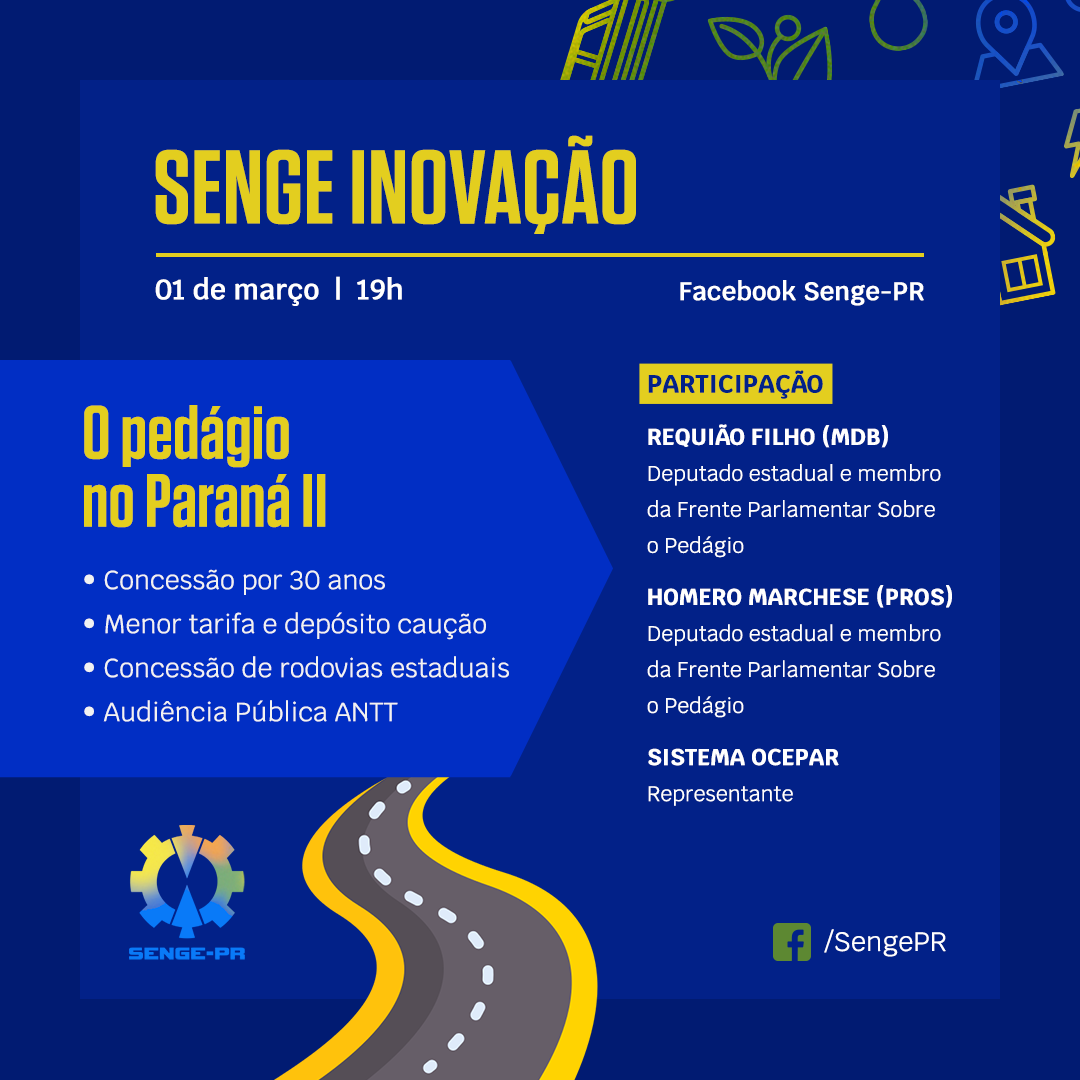 SENGE INOVAÇÃO

01 de março | 19h

Facebook Senge-PR

O pedágio no Paraná II

• Concessão por 30 anos
• Menor tarifa e depósito caução
• Concessão de rodovias estaduais
• Audiência Pública ANTT

PARTICIPAÇÃO

REQUIÃO FILHO (MDB)
Deputado estadual e membro da Frente Parlamentar Sobre o Pedágio

HOMERO MARCHESE (PROS)
Deputado estadual e membro da Frente Parlamentar Sobre o Pedágio

SISTEMA OCEPAR
Representante

SENGE-PR

/SengePR